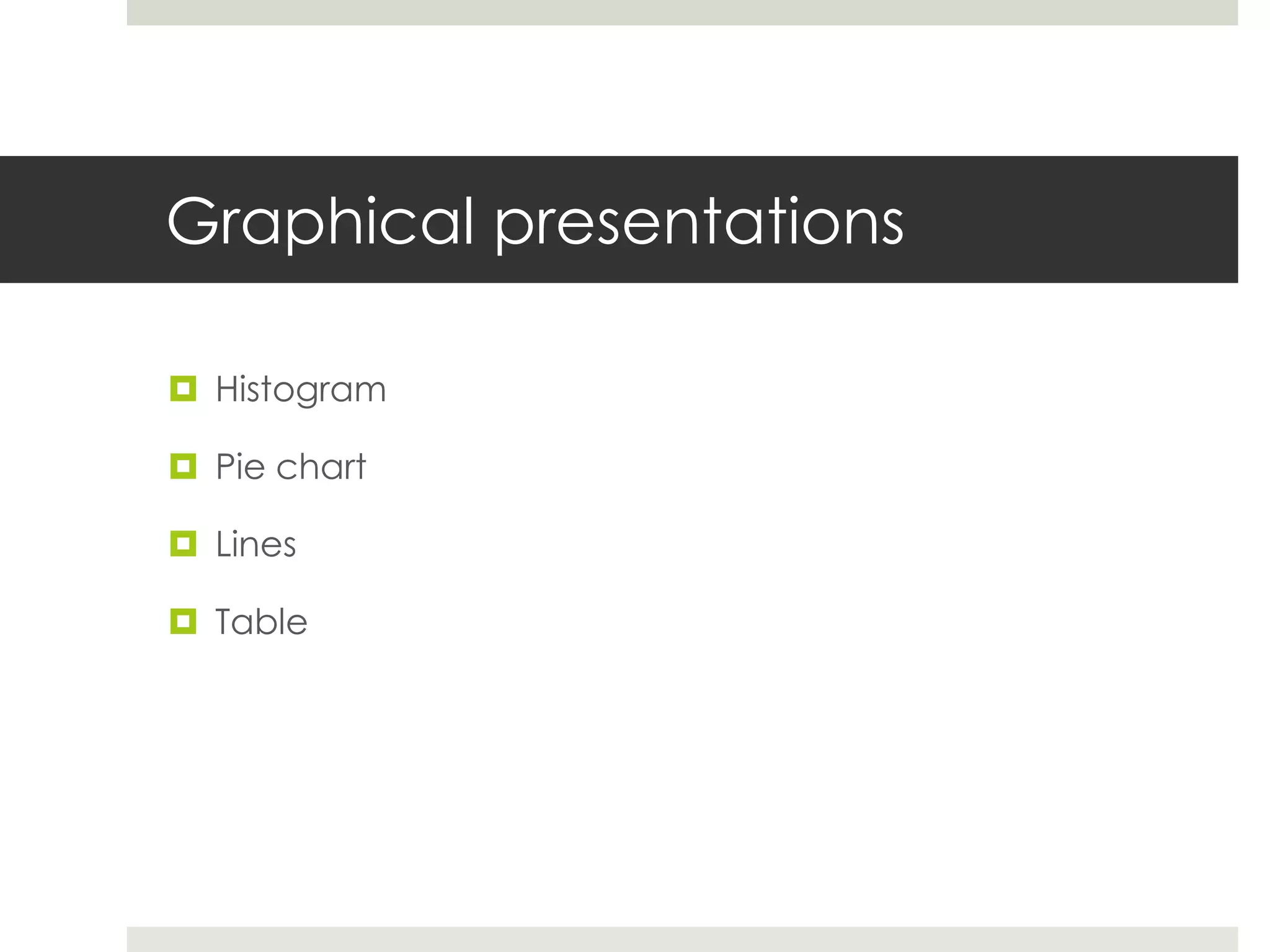 Graphical presentations

Histogram

Pie chart

Lines

Table